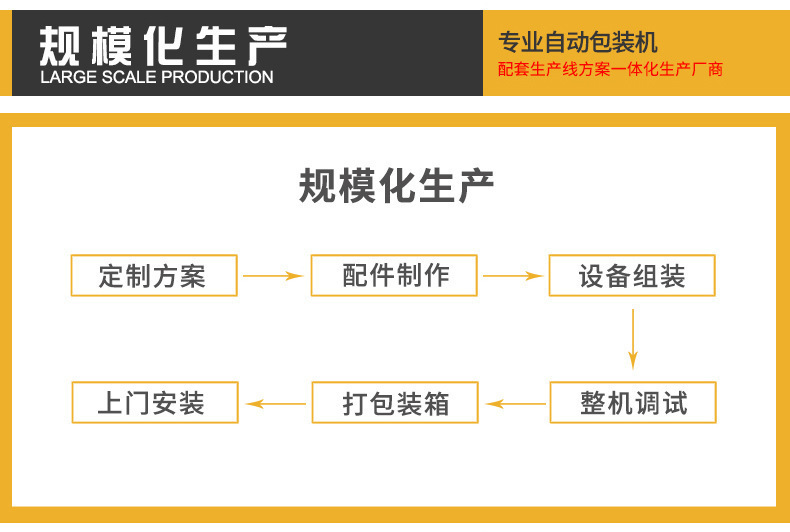 规模化生产
LARGE SCALE PRODUCTION

专业自动包装机
配套生产线方案一体化生产厂商

规模化生产

定制方案
配件制作
设备组装
整机调试
打包装箱
上门安装